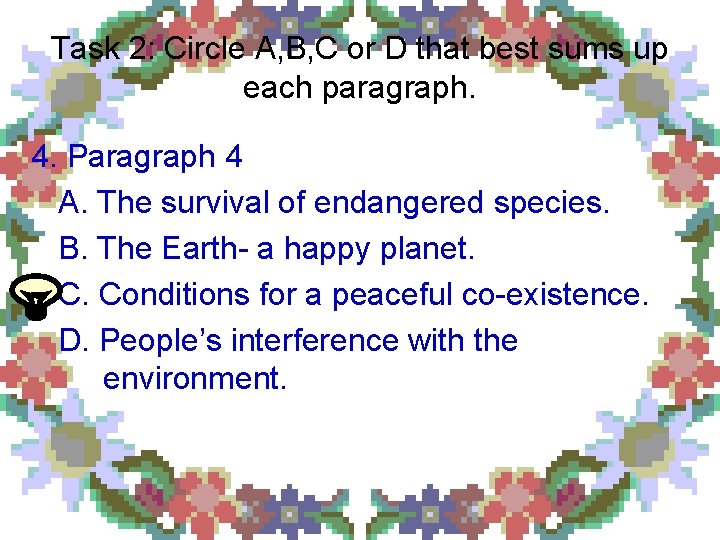 Task 2: Circle A,B,C or D that best sums up each paragraph.

4. Paragraph 4

A. The survival of endangered species.

B. The Earth- a happy planet.

C. Conditions for a peaceful co-existence.

D. People's interference with the environment.